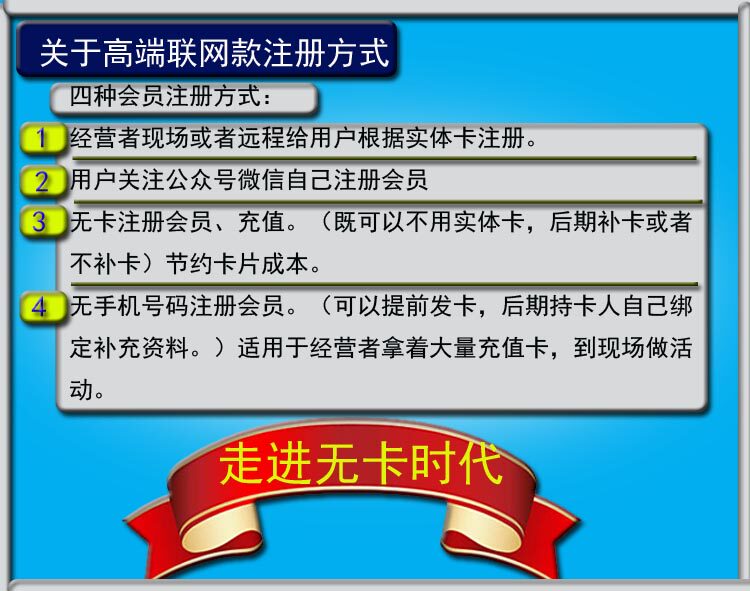 关于高端联网款注册方式

四种会员注册方式：

1 经营者现场或者远程给用户根据实体卡注册。

2 用户关注公众号微信自己注册会员

3 无卡注册会员、充值。（既可以不用实体卡，后期补卡或者不补卡）节约卡片成本。

4 无手机号码注册会员。（可以提前发卡，后期持卡人自己绑定补充资料。）适用于经营者拿着大量充值卡，到现场做活动。

走进无卡时代